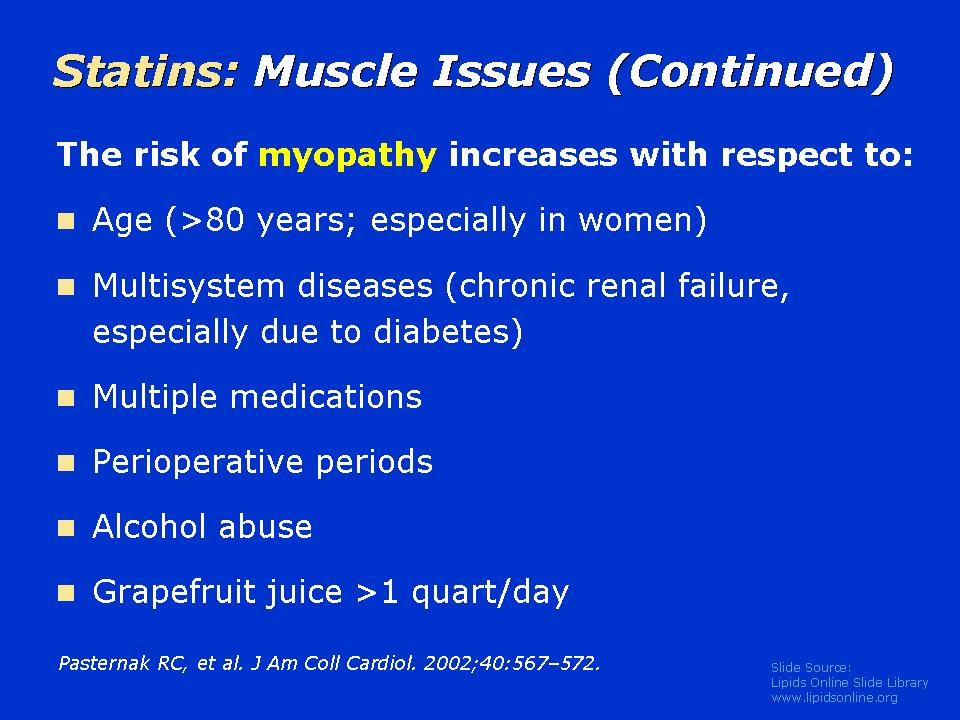 Statins: Muscle Issues (Continued)

The risk of myopathy increases with respect to:

- Age (>80 years; especially in women)
- Multisystem diseases (chronic renal failure, especially due to diabetes)
- Multiple medications
- Perioperative periods
- Alcohol abuse
- Grapefruit juice >1 quart/day

Pasternak RC, et al. J Am Coll Cardiol. 2002;40:567–572.

Slide Source:
Lipids Online Slide Library
www.lipidsonline.org